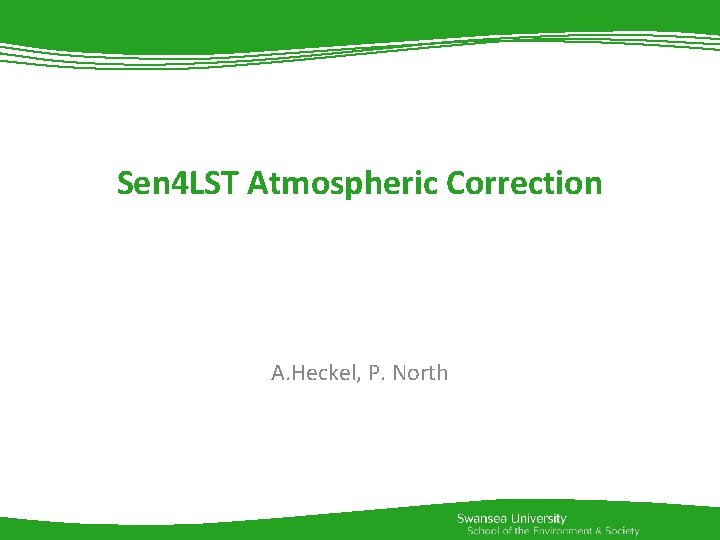 Sen4LST Atmospheric Correction

A.Heckel, P. North

Swansea University
School of the Environment & Society